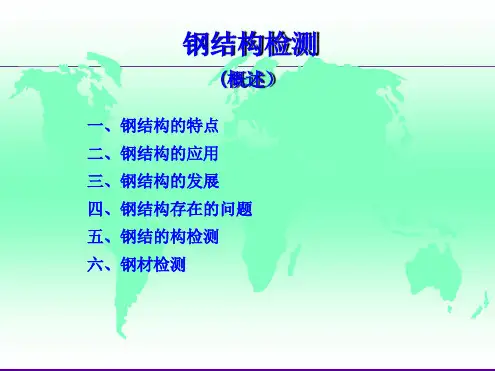 钢结构检测

（概述）

一、钢结构的特点
二、钢结构的应用
三、钢结构的发展
四、钢结构存在的问题
五、钢结的构检测
六、钢材检测